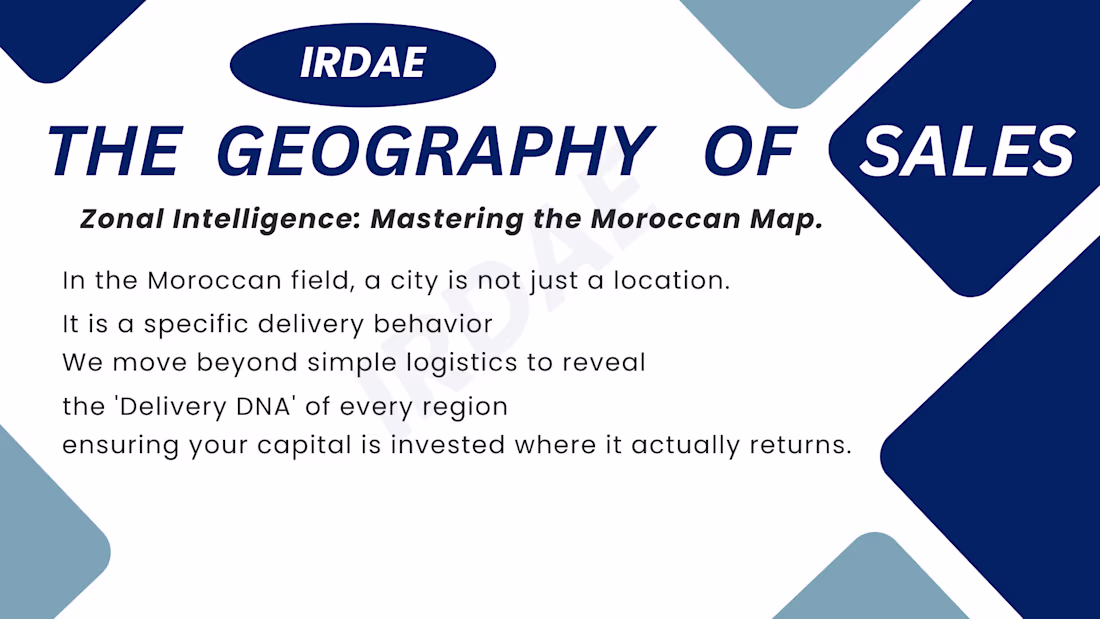 IRDAE

THE GEOGRAPHY OF SALES

Zonal Intelligence: Mastering the Moroccan Map.

In the Moroccan field, a city is not just a location.
It is a specific delivery behavior
We move beyond simple logistics to reveal
the 'Delivery DNA' of every region
ensuring your capital is invested where it actually returns.

IRDAE